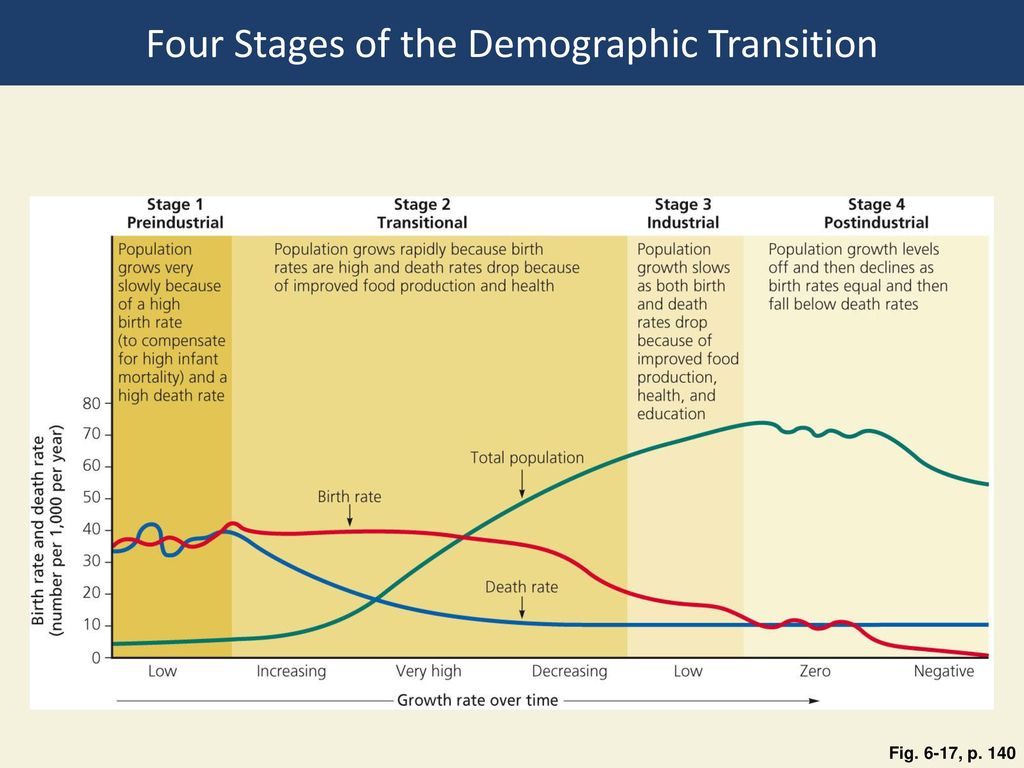 Four Stages of the Demographic Transition

Stage 1
Preindustrial

Stage 2
Transitional

Stage 3
Industrial

Stage 4
Postindustrial

Population grows very slowly because of a high birth rate (to compensate for high infant mortality) and a high death rate

Population grows rapidly because birth rates are high and death rates drop because of improved food production and health

Population growth slows as both birth and death rates drop because of improved food production, health, and education

Population growth levels off and then declines as birth rates equal and then fall below death rates

Birth rate and death rate (number per 1,000 per year)

80
70
60
50
40
30
20
10
0

Total population

Birth rate

Death rate

Low
Increasing
Very high
Decreasing
Low
Zero
Negative

Growth rate over time

Fig. 6-17, p. 140